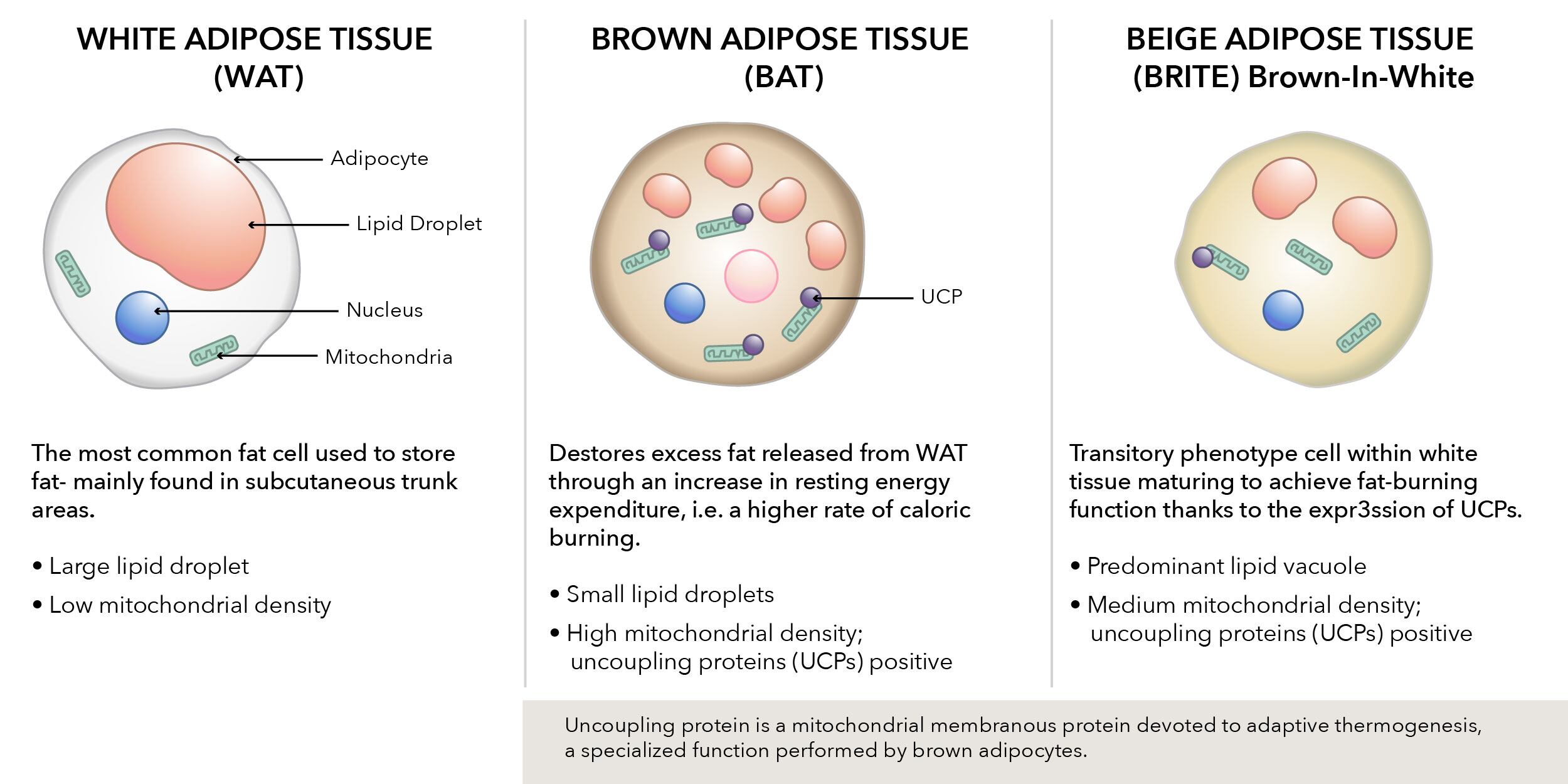 WHITE ADIPOSE TISSUE (WAT)

Adipocyte

Lipid Droplet

Nucleus

Mitochondria

The most common fat cell used to store fat- mainly found in subcutaneous trunk areas.

• Large lipid droplet

• Low mitochondrial density

BROWN ADIPOSE TISSUE (BAT)

UCP

Destores excess fat released from WAT through an increase in resting energy expenditure, i.e. a higher rate of caloric burning.

• Small lipid droplets

• High mitochondrial density; uncoupling proteins (UCPs) positive

BEIGE ADIPOSE TISSUE (BRITE) Brown-In-White

Transitory phenotype cell within white tissue maturing to achieve fat-burning function thanks to the expr3ssion of UCPs.

• Predominant lipid vacuole

• Medium mitochondrial density; uncoupling proteins (UCPs) positive

Uncoupling protein is a mitochondrial membranous protein devoted to adaptive thermogenesis, a specialized function performed by brown adipocytes.